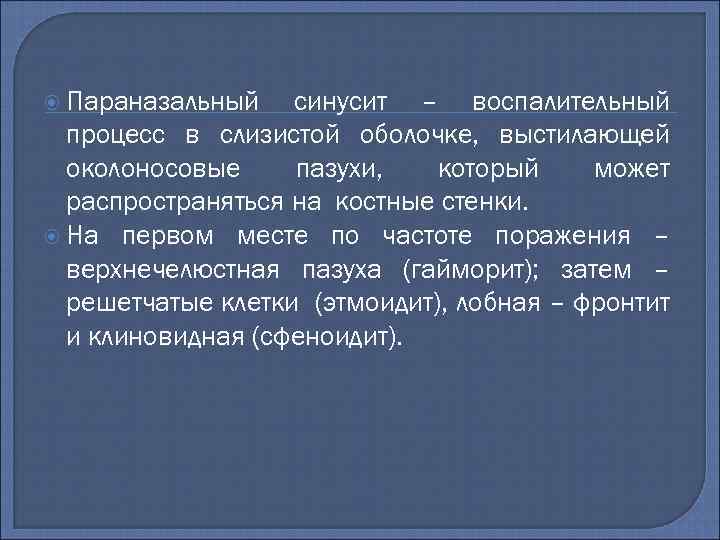 Параназальный синусит – воспалительный процесс в слизистой оболочке, выстилающей околоносовые пазухи, который может распространяться на костные стенки.

На первом месте по частоте поражения – верхнечелюстная пазуха (гайморит); затем – решетчатые клетки (этмоидит), лобная – фронтит и клиновидная (сфеноидит).